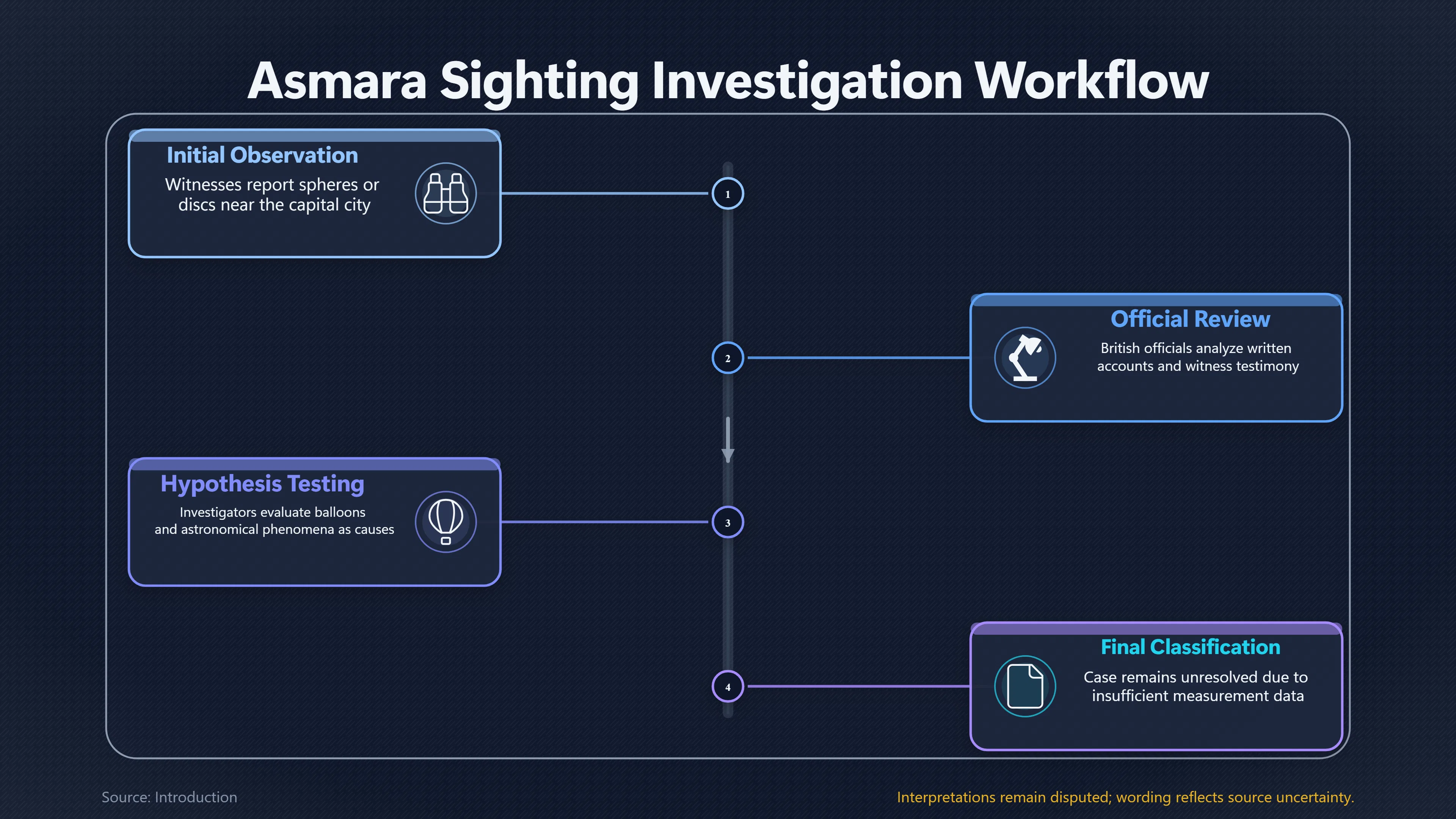 Asmara Sighting Investigation Workflow

Initial Observation
Witnesses report spheres or discs near the capital city

1

Official Review
British officials analyze written accounts and witness testimony

2

Hypothesis Testing
Investigators evaluate balloons and astronomical phenomena as causes

3

Final Classification
Case remains unresolved due to insufficient measurement data

4

Source: Introduction

Interpretations remain disputed; wording reflects source uncertainty.